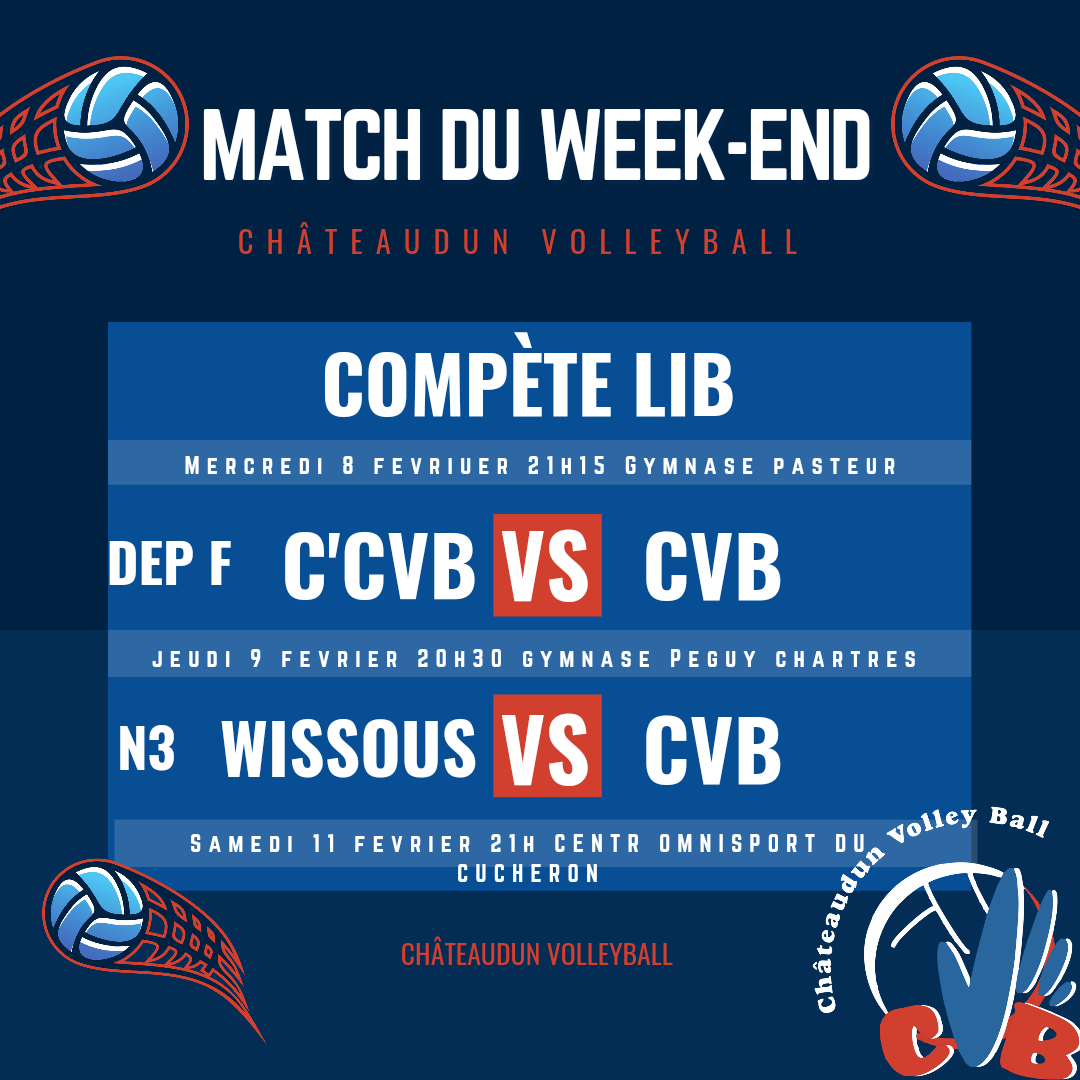 MATCH DU WEEK-END

CHÂTEAUDUN VOLLEYBALL

COMPÈTE LIB

Mercredi 8 fevriuer 21h15 Gymnase pasteur

DEP F C'CVB VS CVB

jeudi 9 fevrier 20h30 gymnase Peguy chartres

N3 WISSOUS VS CVB

Samedi 11 fevrier 21h centr omnisport du cucheron

CHÂTEAUDUN VOLLEYBALL

Châteaudun Volley Ball

CVB